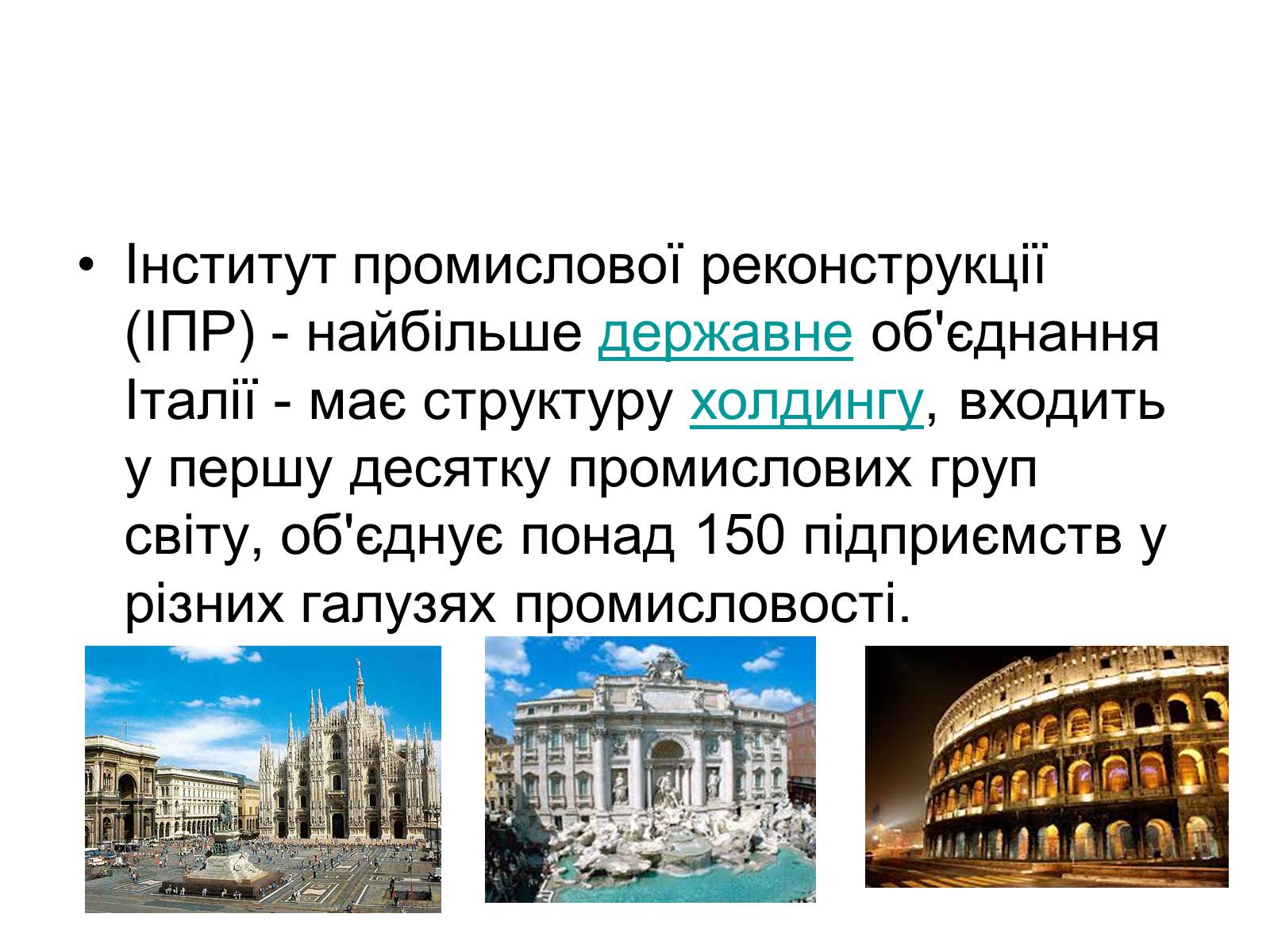 • Інститут промислової реконструкції (ІПР) - найбільше державне об'єднання Італії - має структуру холдингу, входить у першу десятку промислових груп світу, об'єднує понад 150 підприємств у різних галузях промисловості.